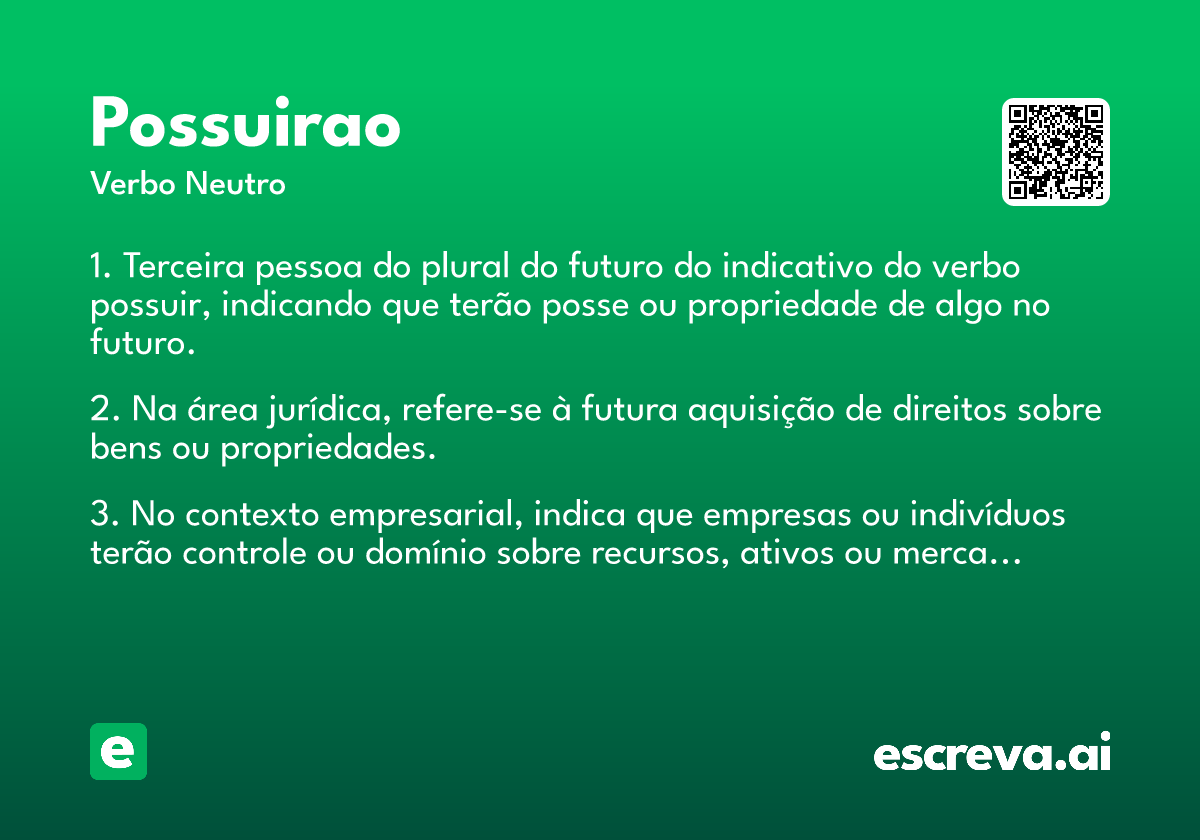 Possuirao

Verbo Neutro

1. Terceira pessoa do plural do futuro do indicativo do verbo possuir, indicando que terão posse ou propriedade de algo no futuro.

2. Na área jurídica, refere-se à futura aquisição de direitos sobre bens ou propriedades.

3. No contexto empresarial, indica que empresas ou indivíduos terão controle ou domínio sobre recursos, ativos ou merca...

e

escreva.ai